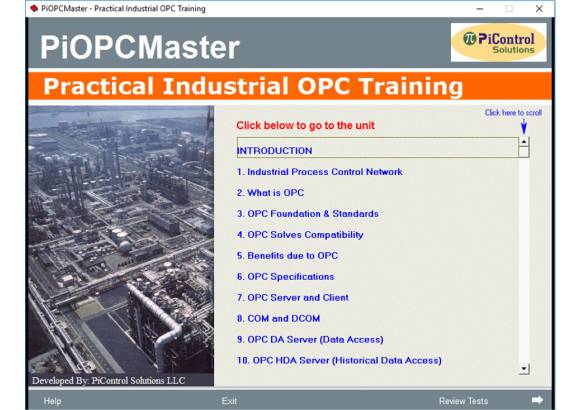 PiOPCMaster - Practical Industrial OPC Training

PiOPCMaster

π PiControl Solutions

Practical Industrial OPC Training

Click below to go to the unit

Click here to scroll

INTRODUCTION

1. Industrial Process Control Network

2. What is OPC

3. OPC Foundation & Standards

4. OPC Solves Compatibility

5. Benefits due to OPC

6. OPC Specifications

7. OPC Server and Client

8. COM and DCOM

9. OPC DA Server (Data Access)

10. OPC HDA Server (Historical Data Access)

Developed By: PiControl Solutions LLC

Help

Exit

Review Tests